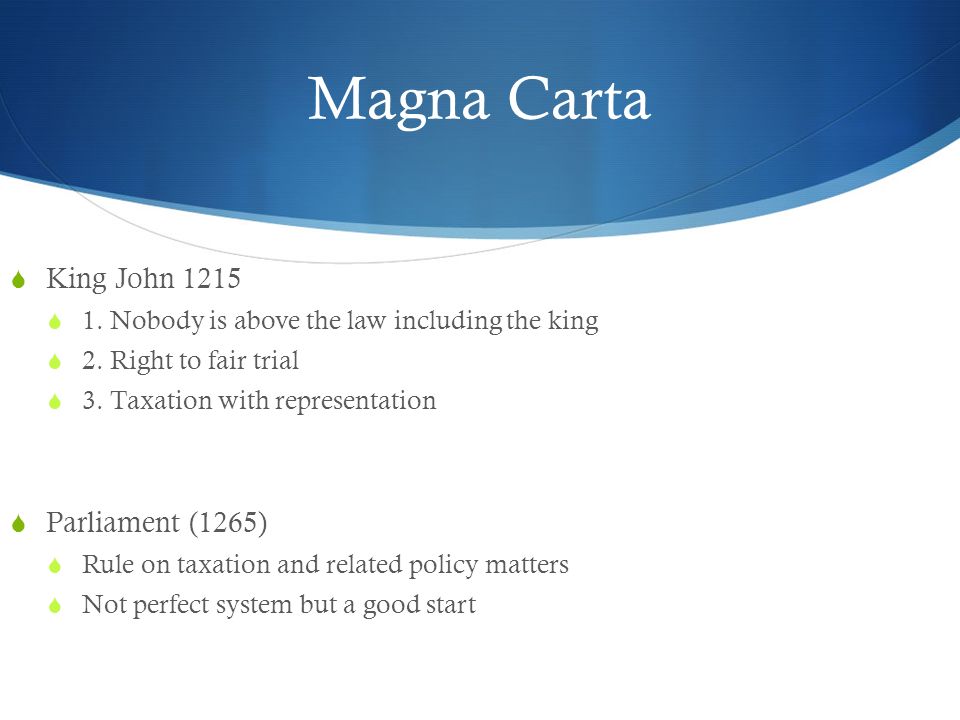 Magna Carta

King John 1215

1. Nobody is above the law including the king

2. Right to fair trial

3. Taxation with representation

Parliament (1265)

Rule on taxation and related policy matters

Not perfect system but a good start